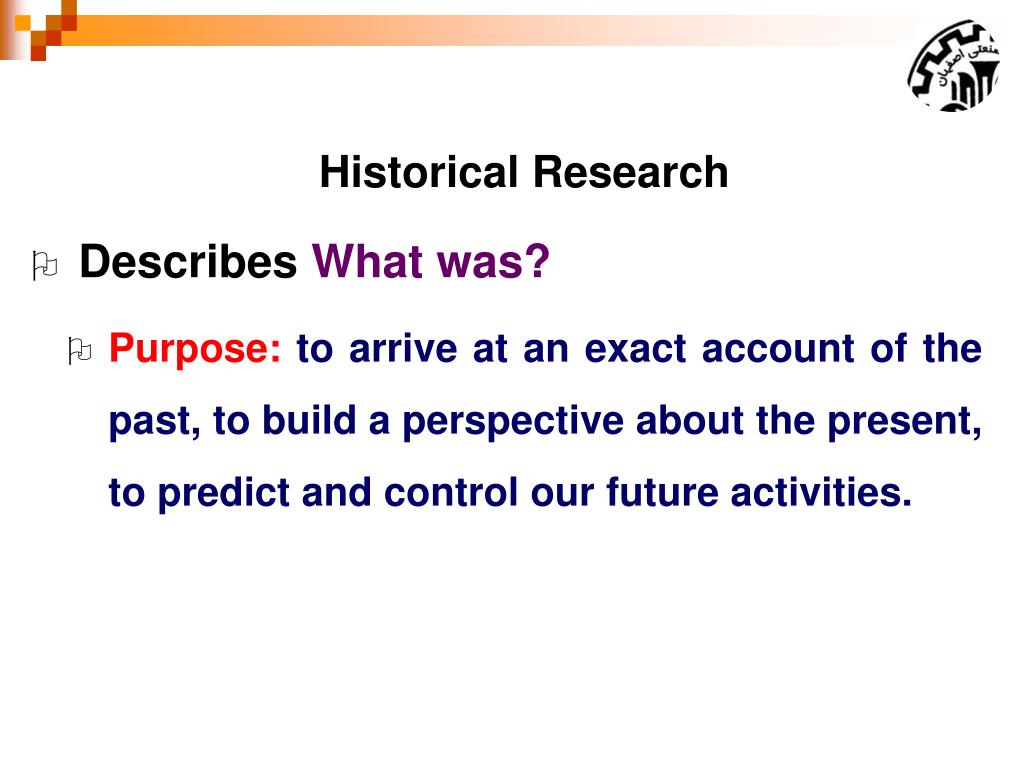 صنعتی اصفهان

Historical Research

Describes What was?

Purpose: to arrive at an exact account of the past, to build a perspective about the present, to predict and control our future activities.